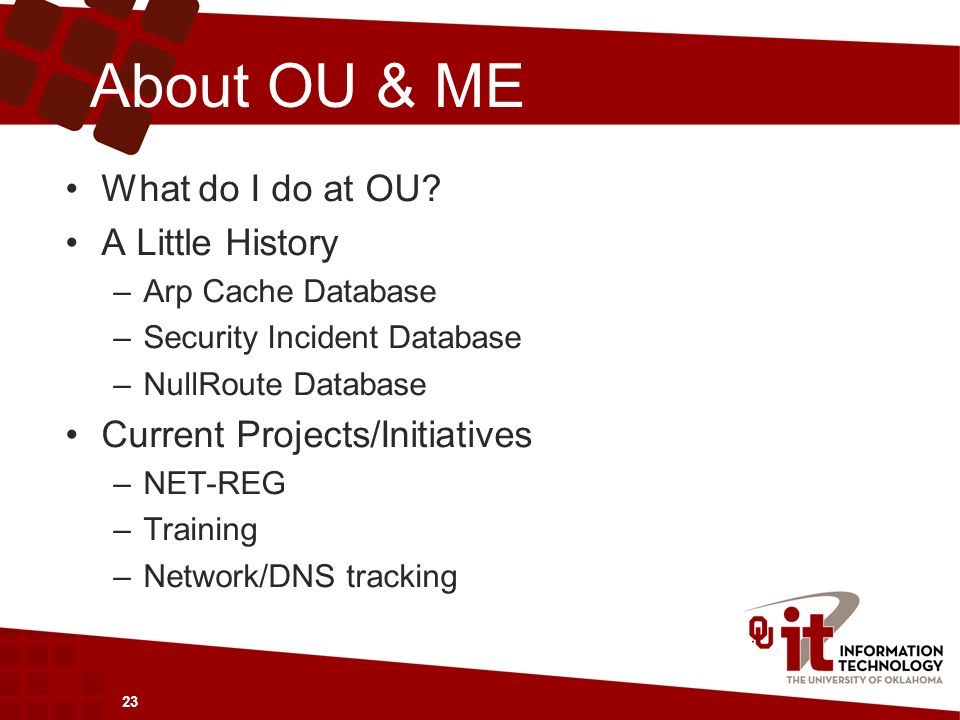 About OU & ME

• What do I do at OU?
• A Little History
– Arp Cache Database
– Security Incident Database
– NullRoute Database
• Current Projects/Initiatives
– NET-REG
– Training
– Network/DNS tracking

OU it INFORMATION TECHNOLOGY
THE UNIVERSITY OF OKLAHOMA

23